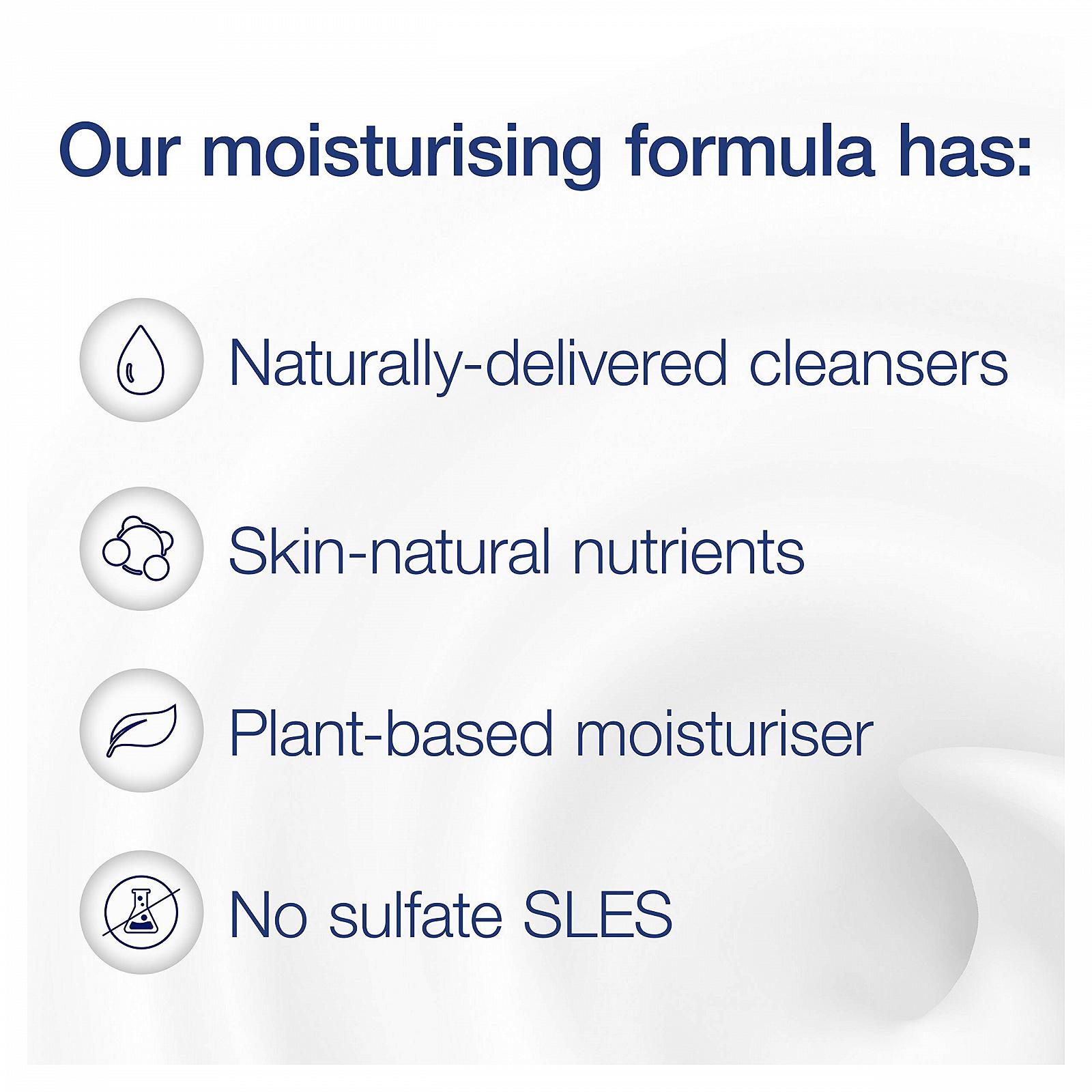 Our moisturising formula has:

Naturally-delivered cleansers

Skin-natural nutrients

Plant-based moisturiser

No sulfate SLES